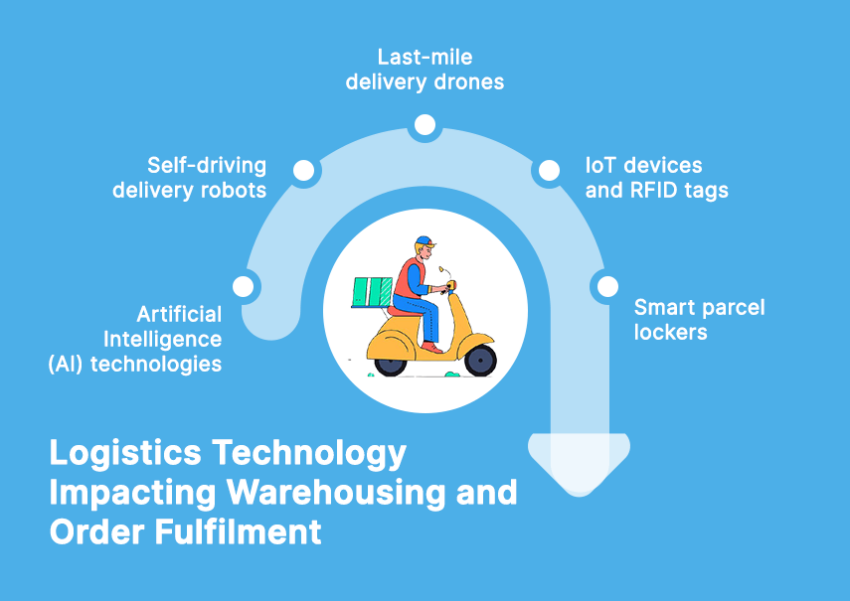 Artificial Intelligence (AI) technologies

Self-driving delivery robots

Last-mile delivery drones

IoT devices and RFID tags

Smart parcel lockers

Logistics Technology Impacting Warehousing and Order Fulfilment